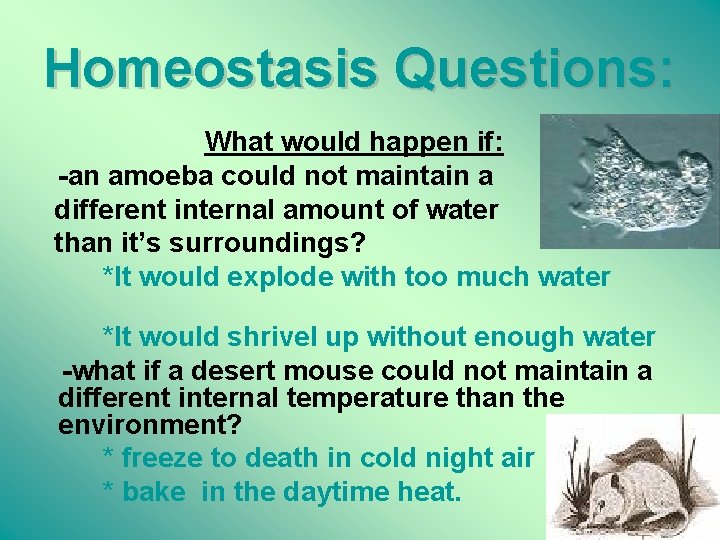 Homeostasis Questions:

What would happen if:

-an amoeba could not maintain a different internal amount of water than it's surroundings?

*It would explode with too much water

*It would shrivel up without enough water

-what if a desert mouse could not maintain a different internal temperature than the environment?

* freeze to death in cold night air

* bake in the daytime heat.